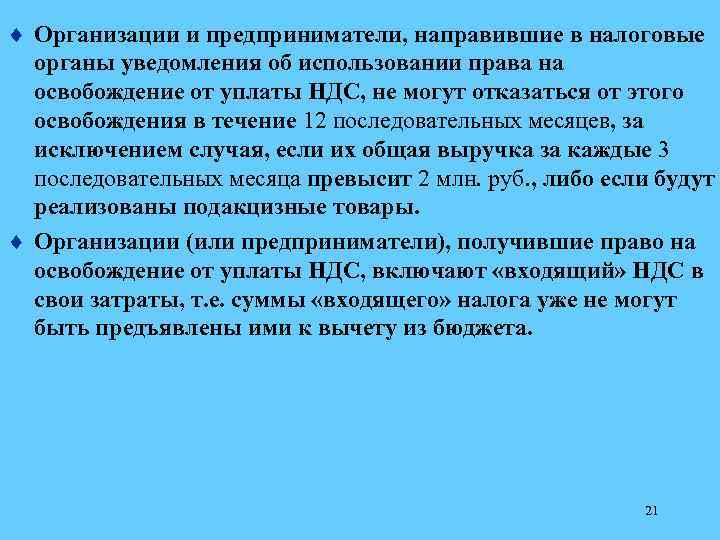 ♦ Организации и предприниматели, направившие в налоговые органы уведомления об использовании права на освобождение от уплаты НДС, не могут отказаться от этого освобождения в течение 12 последовательных месяцев, за исключением случая, если их общая выручка за каждые 3 последовательных месяца превысит 2 млн. руб., либо если будут реализованы подакцизные товары.

♦ Организации (или предприниматели), получившие право на освобождение от уплаты НДС, включают «входящий» НДС в свои затраты, т.е. суммы «входящего» налога уже не могут быть предъявлены ими к вычету из бюджета.

21